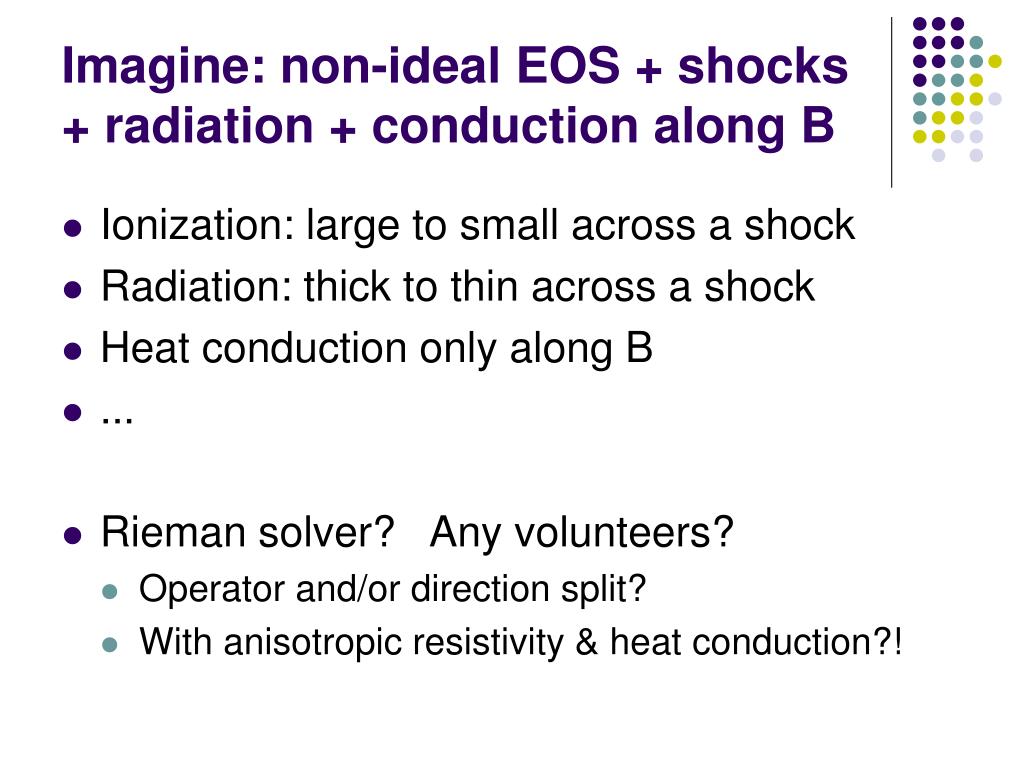 Imagine: non-ideal EOS + shocks + radiation + conduction along B

- Ionization: large to small across a shock
- Radiation: thick to thin across a shock
- Heat conduction only along B
- ...

- Rieman solver? Any volunteers?
  - Operator and/or direction split?
  - With anisotropic resistivity & heat conduction?!